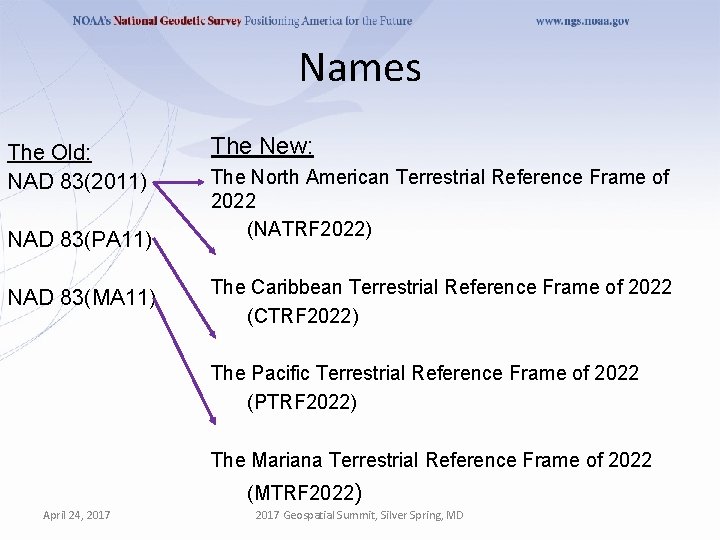 NOAA's National Geodetic Survey Positioning America for the Future www.ngs.noaa.gov

Names

The Old:
NAD 83(2011)

NAD 83(PA11)

NAD 83(MA11)

The New:
The North American Terrestrial Reference Frame of 2022
(NATRF2022)

The Caribbean Terrestrial Reference Frame of 2022
(CTRF2022)

The Pacific Terrestrial Reference Frame of 2022
(PTRF2022)

The Mariana Terrestrial Reference Frame of 2022
(MTRF2022)

April 24, 2017 2017 Geospatial Summit, Silver Spring, MD